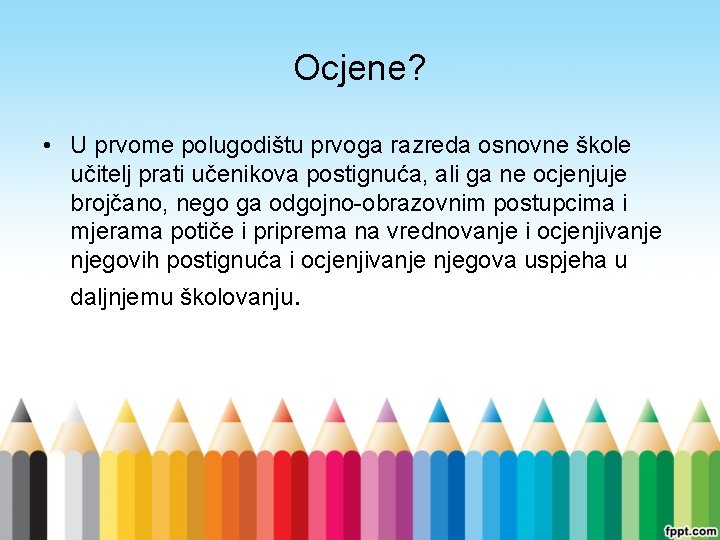 Ocjene?

• U prvome polugodištu prvoga razreda osnovne škole učitelj prati učenikova postignuća, ali ga ne ocjenjuje brojčano, nego ga odgojno-obrazovnim postupcima i mjerama potiče i priprema na vrednovanje i ocjenjivanje njegovih postignuća i ocjenjivanje njegova uspjeha u daljnjemu školovanju.

fppt.com